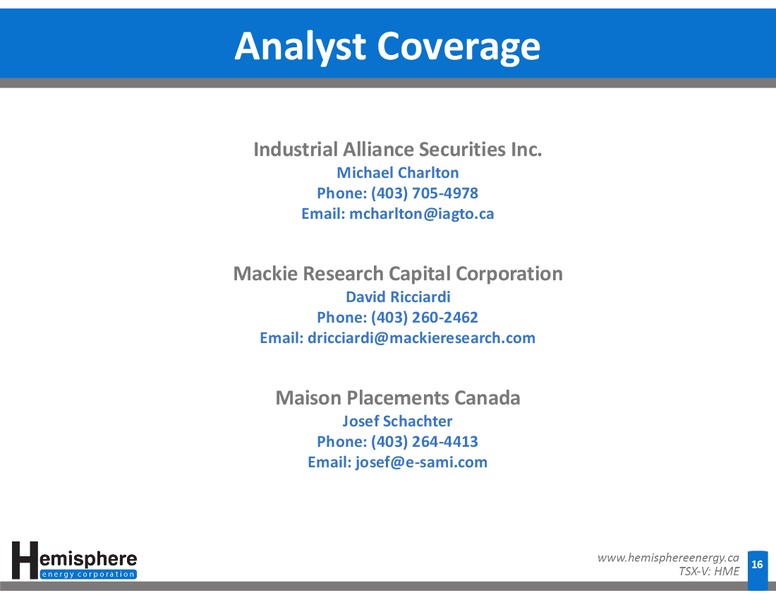 Analyst Coverage

Industrial Alliance Securities Inc.
Michael Charlton
Phone: (403) 705-4978
Email: mcharlton@iagto.ca

Mackie Research Capital Corporation
David Ricciardi
Phone: (403) 260-2462
Email: dricciardi@mackieresearch.com

Maison Placements Canada
Josef Schachter
Phone: (403) 264-4413
Email: josef@e-sami.com

Hemisphere
energy corporation

www.hemisphereenergy.ca
TSX-V: HME

16